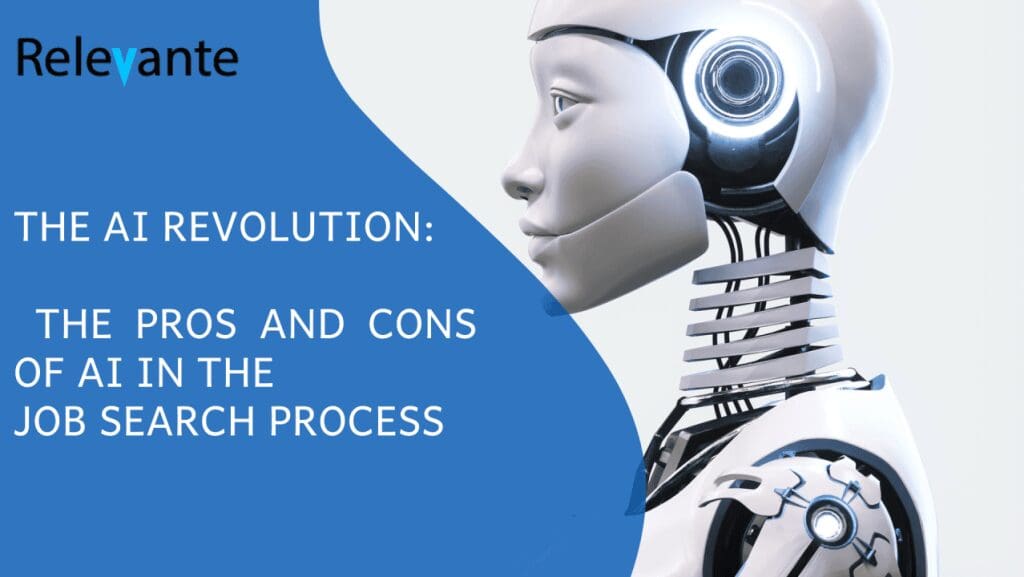 Relevante

THE AI REVOLUTION:

THE PROS AND CONS OF AI IN THE JOB SEARCH PROCESS